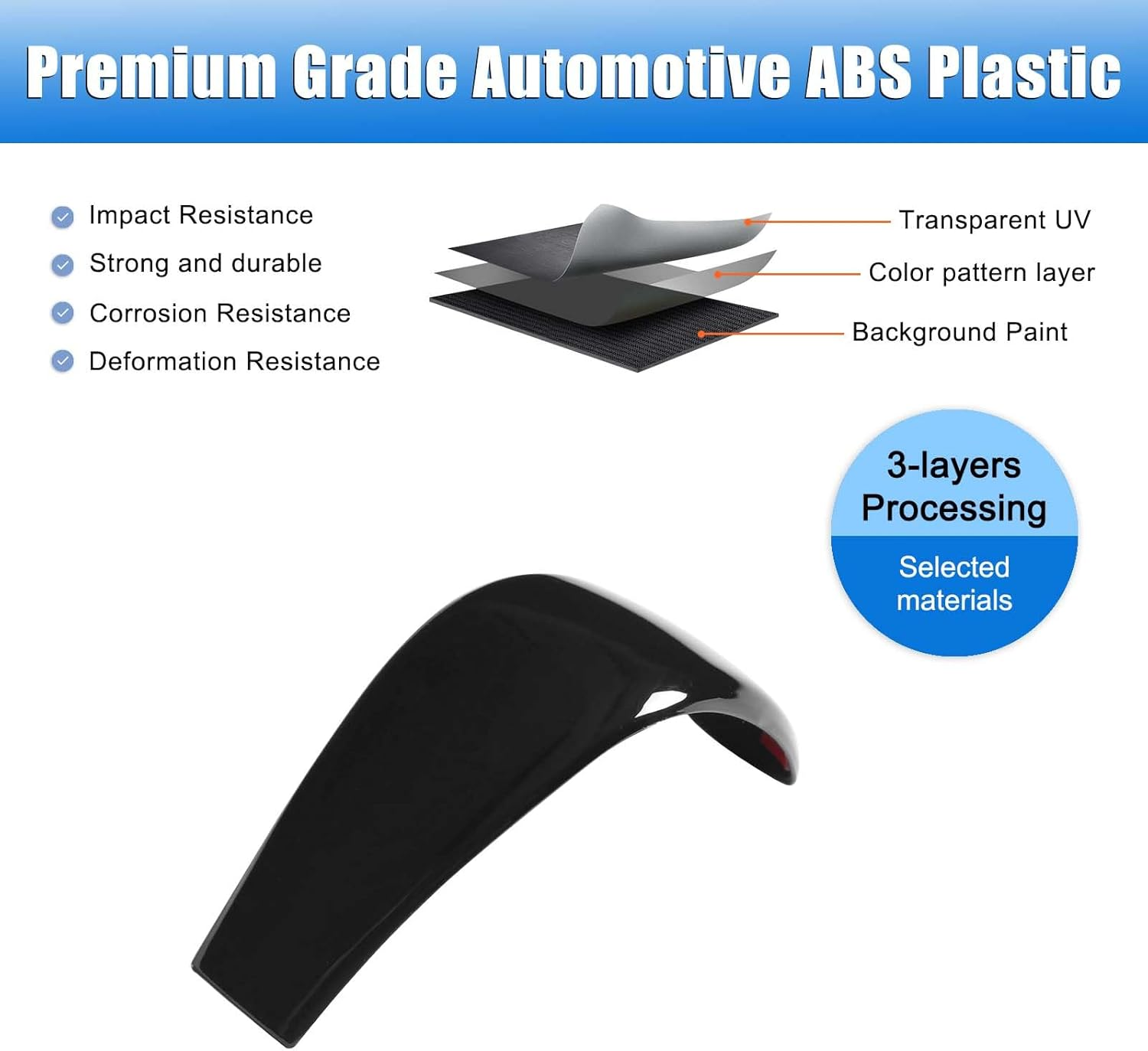 Premium Grade Automotive ABS Plastic

Impact Resistance
Strong and durable
Corrosion Resistance
Deformation Resistance

Transparent UV
Color pattern layer
Background Paint

3-layers Processing
Selected materials